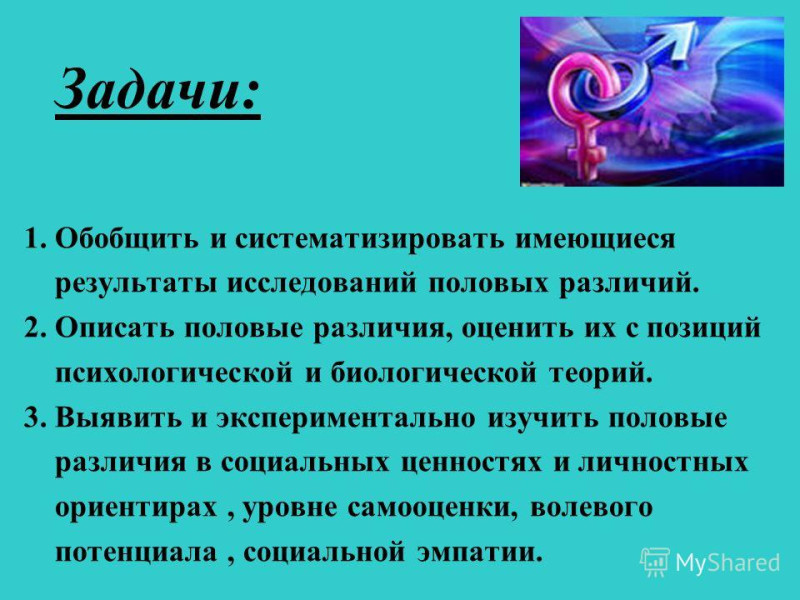 Задачи:

1. Обобщить и систематизировать имеющиеся результаты исследований половых различий.
2. Описать половые различия, оценить их с позиций психологической и биологической теорий.
3. Выявить и экспериментально изучить половые различия в социальных ценностях и личностных ориентирах , уровне самооценки, волевого потенциала , социальной эмпатии.

MyShared